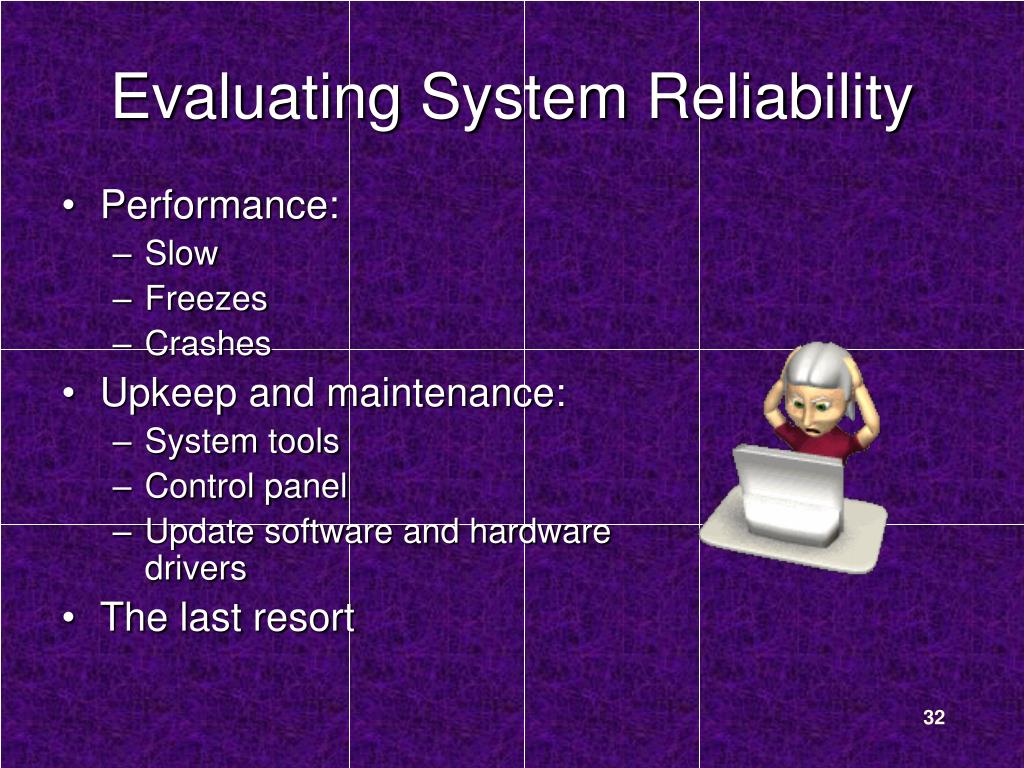 Evaluating System Reliability

• Performance:
– Slow
– Freezes
– Crashes
• Upkeep and maintenance:
– System tools
– Control panel
– Update software and hardware drivers
• The last resort

32